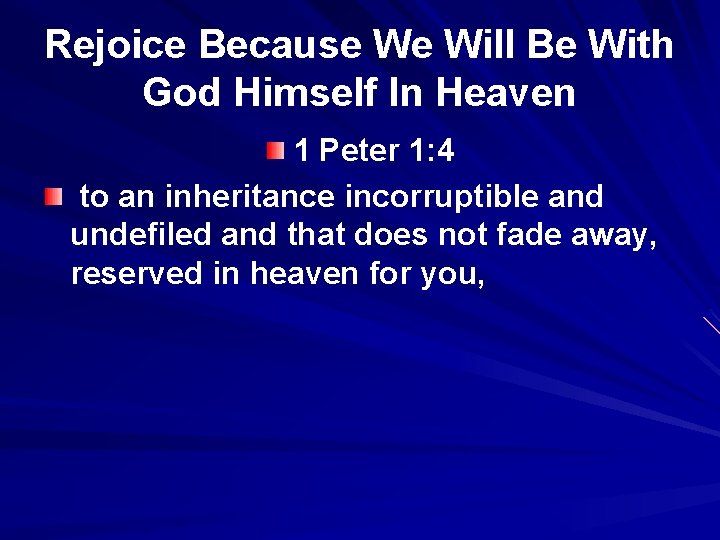 Rejoice Because We Will Be With God Himself In Heaven

1 Peter 1:4

to an inheritance incorruptible and undefiled and that does not fade away, reserved in heaven for you,